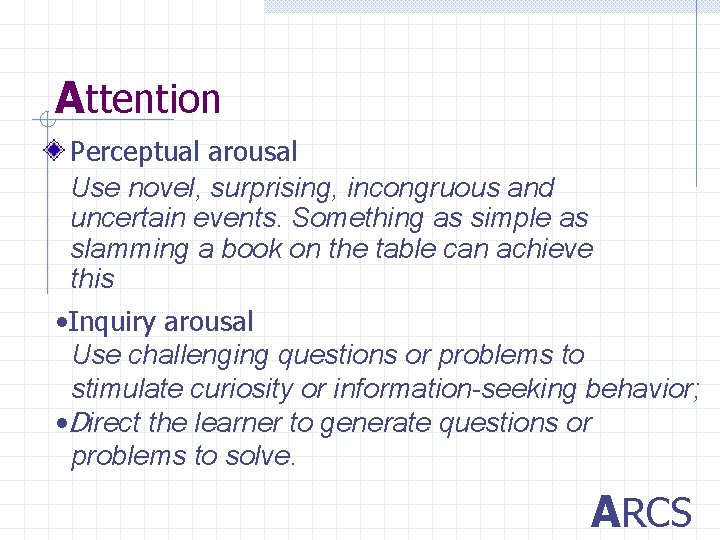 Attention

Perceptual arousal

Use novel, surprising, incongruous and uncertain events. Something as simple as slamming a book on the table can achieve this

•Inquiry arousal

Use challenging questions or problems to stimulate curiosity or information-seeking behavior;

•Direct the learner to generate questions or problems to solve.

ARCS